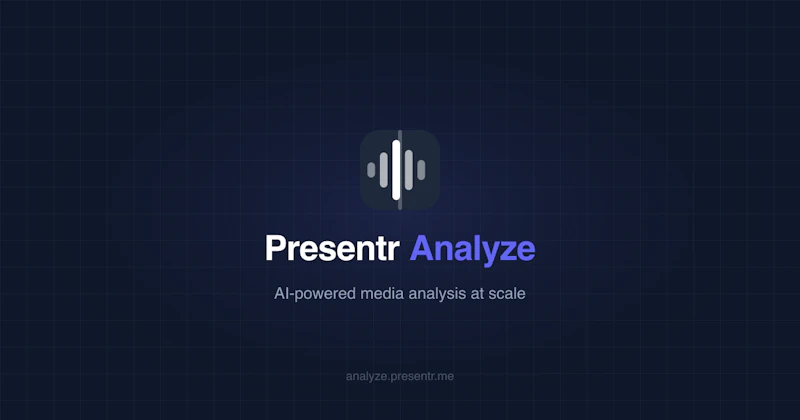 Presentr Analyze

AI-powered media analysis at scale

analyze.presentr.me